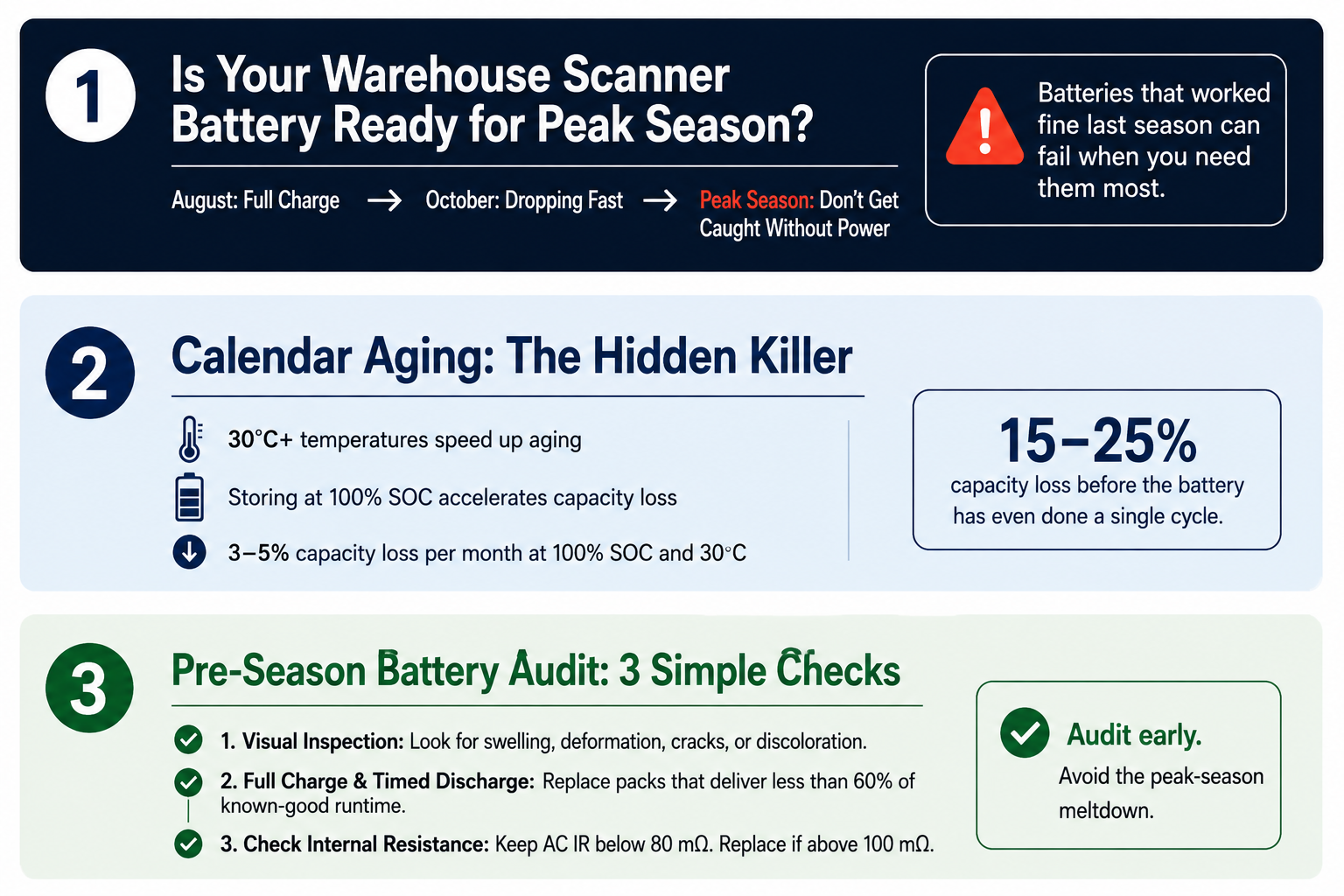 1

Is Your Warehouse Scanner Battery Ready for Peak Season?

August: Full Charge → October: Dropping Fast → Peak Season: Don't Get Caught Without Power

Batteries that worked fine last season can fail when you need them most.

2

Calendar Aging: The Hidden Killer

30°C+ temperatures speed up aging

Storing at 100% SOC accelerates capacity loss

3–5% capacity loss per month at 100% SOC and 30°C

15–25%
capacity loss before the battery has even done a single cycle.

3

Pre-Season Battery Audit: 3 Simple Checks

1. Visual Inspection: Look for swelling, deformation, cracks, or discoloration.

2. Full Charge & Timed Discharge: Replace packs that deliver less than 60% of known-good runtime.

3. Check Internal Resistance: Keep AC IR below 80 mΩ. Replace if above 100 mΩ.

Audit early.
Avoid the peak-season meltdown.